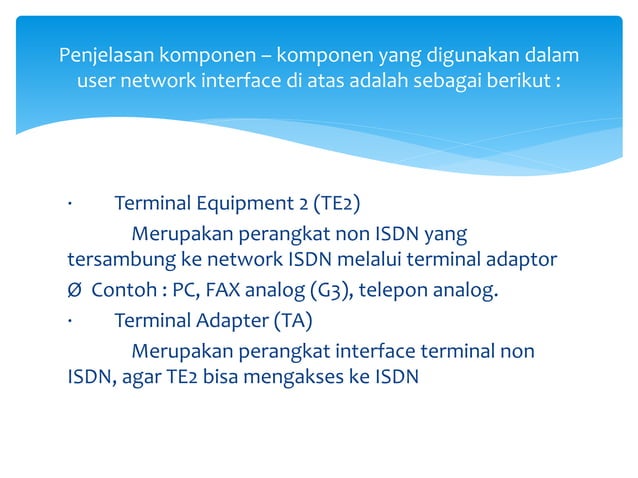 Penjelasan komponen – komponen yang digunakan dalam user network interface di atas adalah sebagai berikut :

· Terminal Equipment 2 (TE2)

Merupakan perangkat non ISDN yang tersambung ke network ISDN melalui terminal adaptor

Ø Contoh : PC, FAX analog (G3), telepon analog.

· Terminal Adapter (TA)

Merupakan perangkat interface terminal non ISDN, agar TE2 bisa mengakses ke ISDN